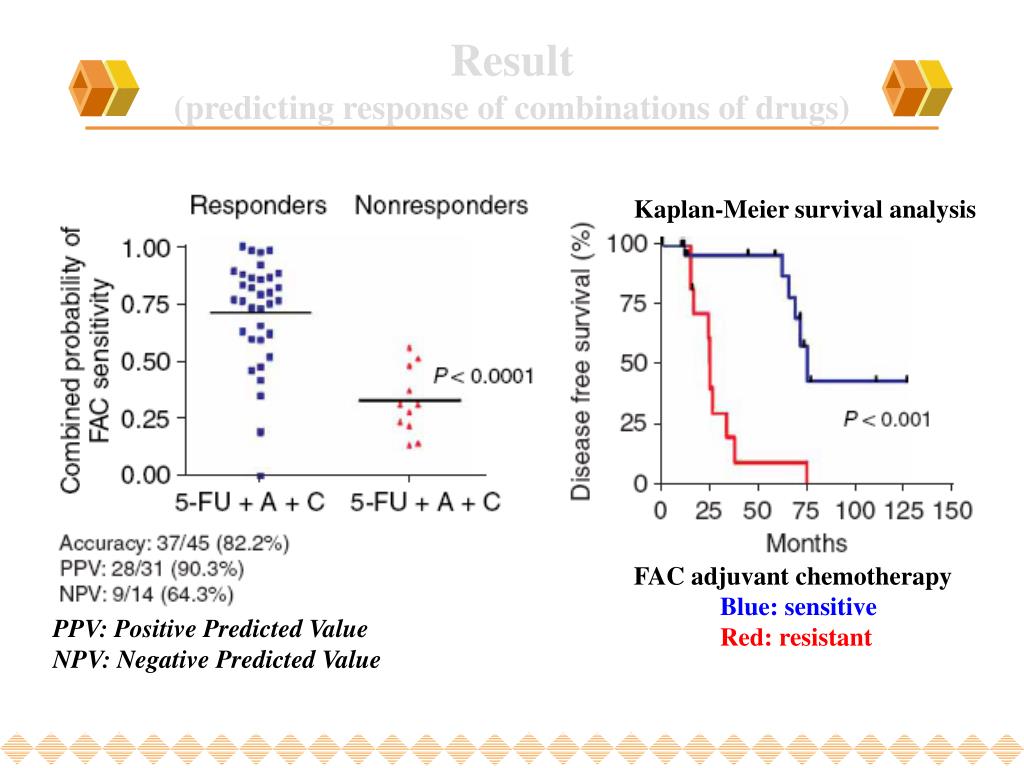 Result
(predicting response of combinations of drugs)

Responders Nonresponders

Combined probability of FAC sensitivity

1.00
0.75
0.50
0.25
0.00

$P < 0.0001$

5-FU + A + C 5-FU + A + C

Accuracy: 37/45 (82.2%)
PPV: 28/31 (90.3%)
NPV: 9/14 (64.3%)

PPV: Positive Predicted Value
NPV: Negative Predicted Value

Kaplan-Meier survival analysis

Disease free survival (%)

100
75
50
25
0

$P < 0.001$

0 25 50 75 100 125 150
Months

FAC adjuvant chemotherapy
Blue: sensitive
Red: resistant